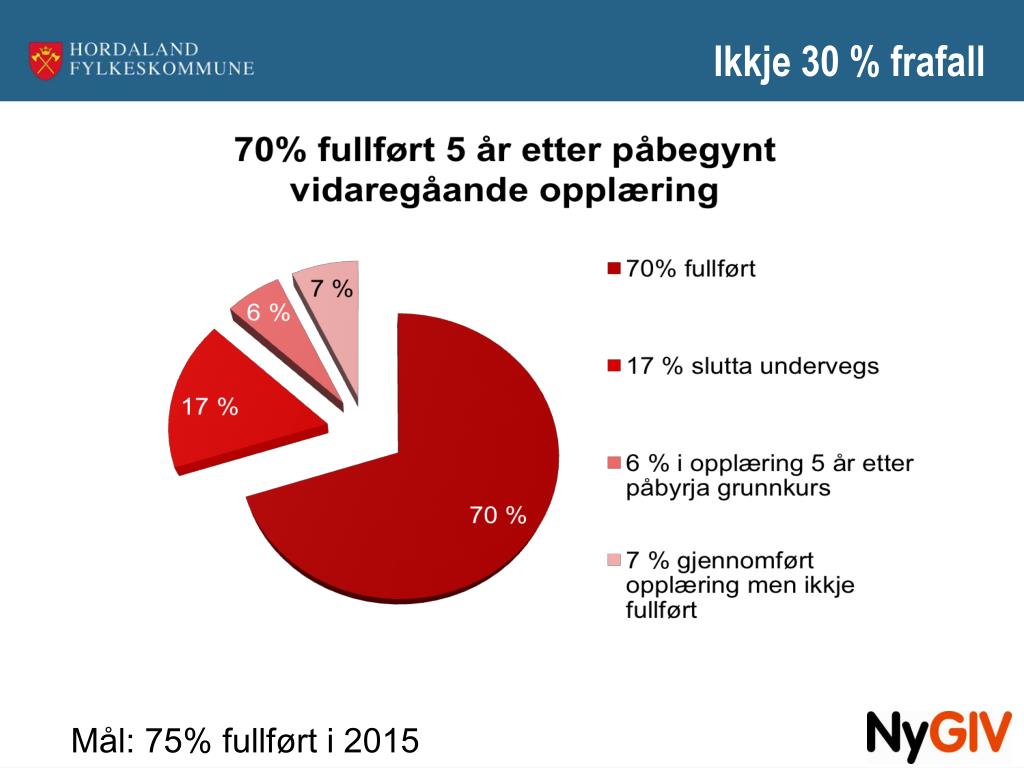 HORDALAND FYLKESKOMMUNE

Ikkje 30 % frafall

70% fullført 5 år etter påbegynt vidaregåande opplæring

7 %
6 %
17 %
70 %

70% fullført
17 % slutta undervegs
6 % i opplæring 5 år etter påbyrja grunnkurs
7 % gjennomført opplæring men ikkje fullført

Mål: 75% fullført i 2015

NyGIV